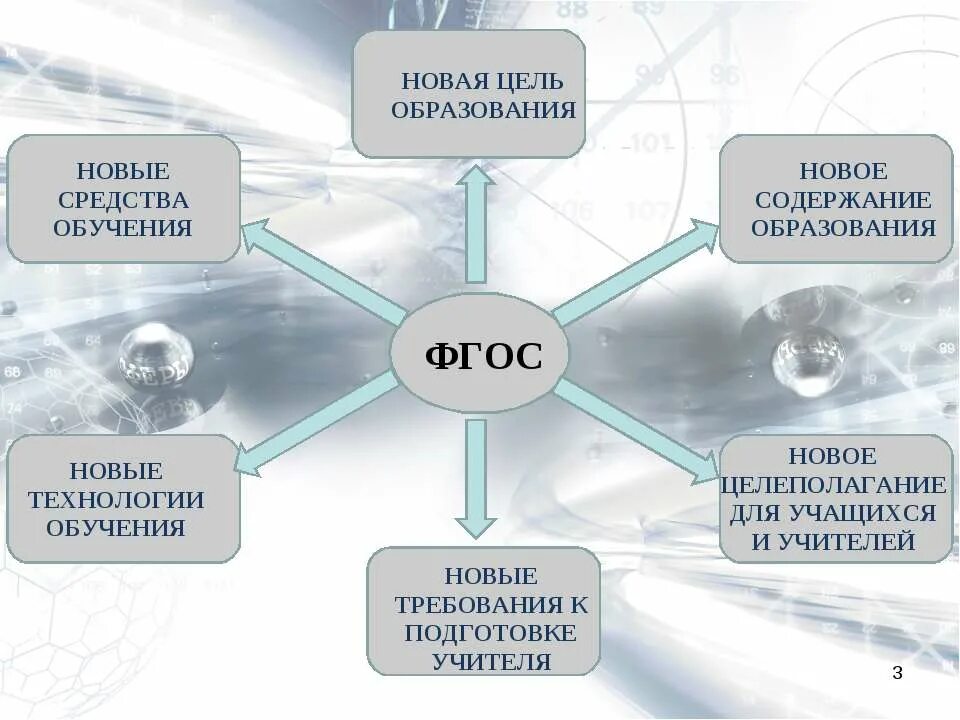 НОВАЯ ЦЕЛЬ ОБРАЗОВАНИЯ

НОВЫЕ СРЕДСТВА ОБУЧЕНИЯ

НОВОЕ СОДЕРЖАНИЕ ОБРАЗОВАНИЯ

ФГОС

НОВЫЕ ТЕХНОЛОГИИ ОБУЧЕНИЯ

НОВОЕ ЦЕЛЕПОЛАГАНИЕ ДЛЯ УЧАЩИХСЯ И УЧИТЕЛЕЙ

НОВЫЕ ТРЕБОВАНИЯ К ПОДГОТОВКЕ УЧИТЕЛЯ

3